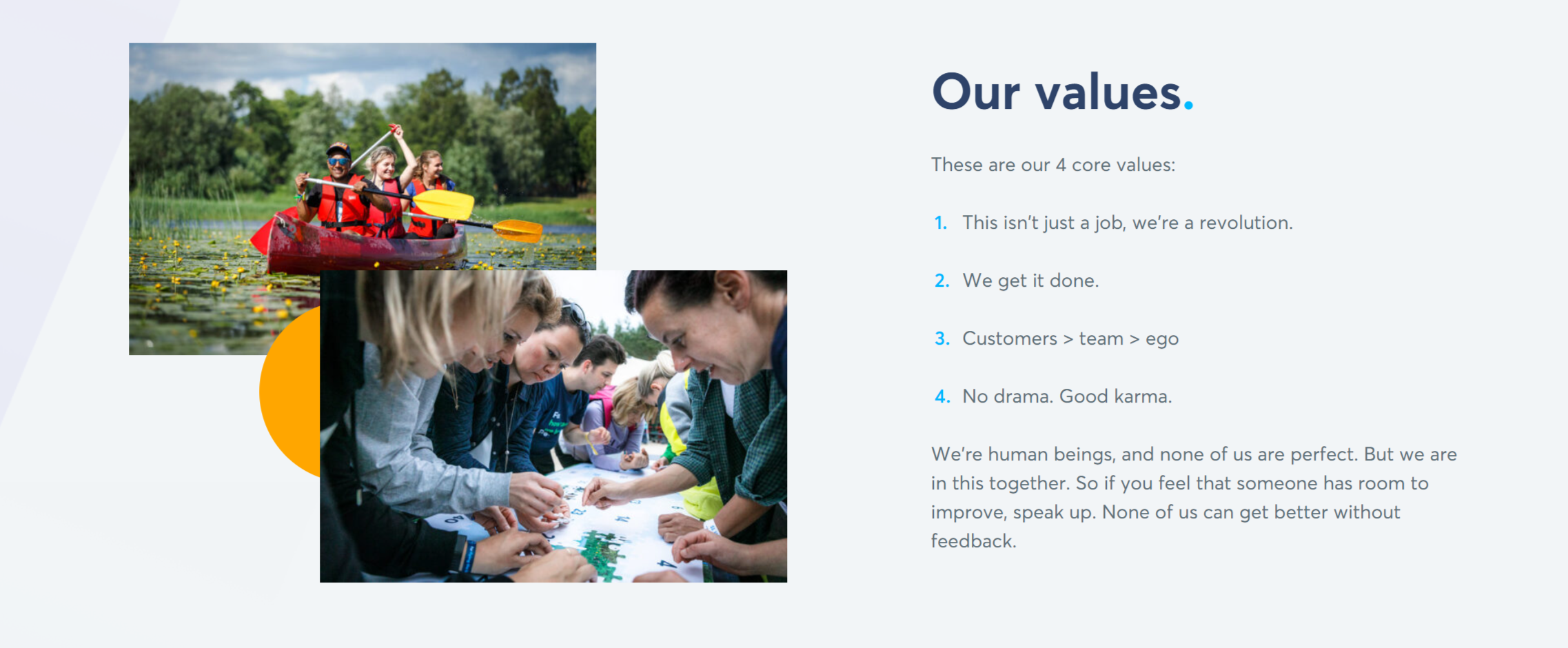 Our values.

These are our 4 core values:

1. This isn't just a job, we're a revolution.

2. We get it done.

3. Customers > team > ego

4. No drama. Good karma.

We're human beings, and none of us are perfect. But we are in this together. So if you feel that someone has room to improve, speak up. None of us can get better without feedback.